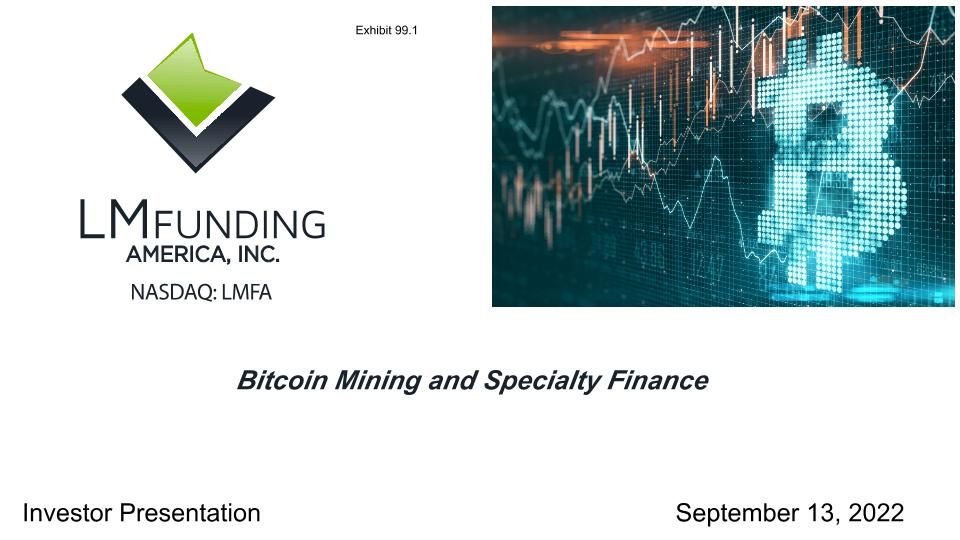 Exhibit 99.1

LMFUNDING
AMERICA, INC.
NASDAQ: LMFA

Bitcoin Mining and Specialty Finance

Investor Presentation

September 13, 2022